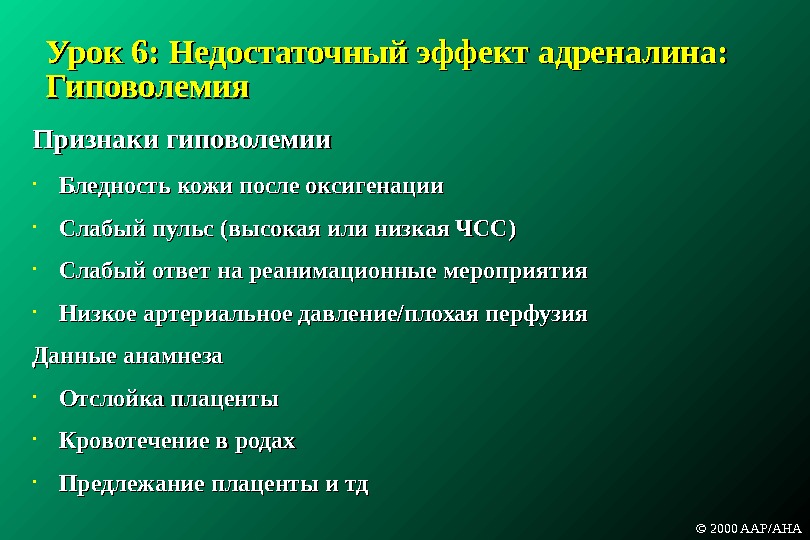 Урок 6: Недостаточный эффект адреналина: Гиповолемия

Признаки гиповолемии

· Бледность кожи после оксигенации

· Слабый пульс (высокая или низкая ЧСС)

· Слабый ответ на реанимационные мероприятия

· Низкое артериальное давление/плохая перфузия

Данные анамнеза

· Отслойка плаценты

· Кровотечение в родах

· Предлежание плаценты и тд

© 2000 AAP/AHA